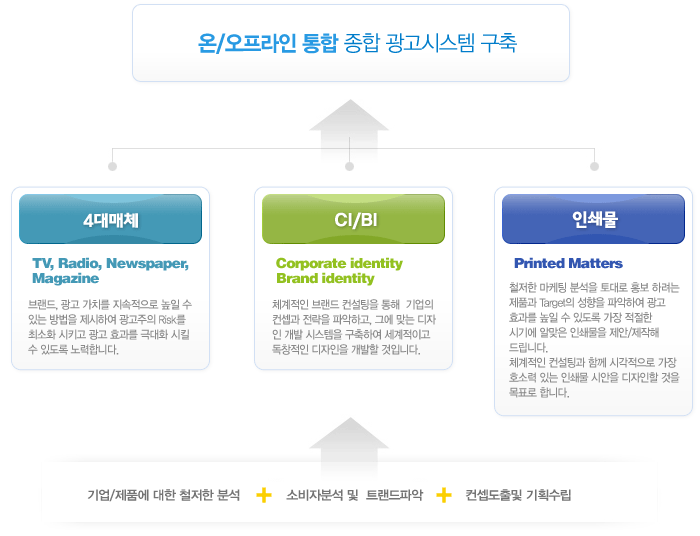 온/오프라인 통합 종합 광고시스템 구축

4대매체

TV, Radio, Newspaper, Magazine

브랜드, 광고 가치를 지속적으로 높일 수 있는 방법을 제시하여 광고주의 Risk를 최소화 시키고 광고 효과를 극대화 시킬 수 있도록 노력합니다.

CI/BI

Corporate identity
Brand identity

체계적인 브랜드 컨설팅을 통해 기업의 컨셉과 전략을 파악하고, 그에 맞는 디자인 개발 시스템을 구축하여 세계적이고 독창적인 디자인을 개발할 것입니다.

인쇄물

Printed Matters

철저한 마케팅 분석을 토대로 홍보 하려는 제품과 Target의 성향을 파악하여 광고 효과를 높일 수 있도록 가장 적절한 시기에 알맞은 인쇄물을 제안/제작해 드립니다.
체계적인 컨설팅과 함께 시각적으로 가장 호소력 있는 인쇄물 시안을 디자인할 것을 목표로 합니다.

기업/제품에 대한 철저한 분석 + 소비자분석 및 트랜드파악 + 컨셉도출및 기획수립